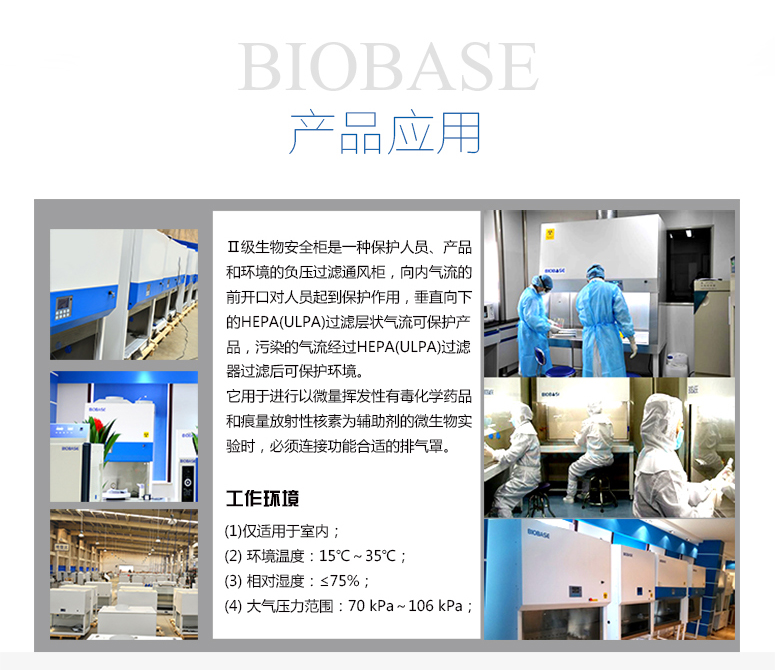 BIOBASE
产品应用

Ⅱ级生物安全柜是一种保护人员、产品和环境的负压过滤通风柜，向内气流的前开口对人员起到保护作用，垂直向下的HEPA(ULPA)过滤层状气流可保护产品，污染的气流经过HEPA(ULPA)过滤器过滤后可保护环境。
它用于进行以微量挥发性有毒化学药品和痕量放射性核素为辅助剂的微生物实验时，必须连接功能合适的排气罩。

工作环境

(1)仅适用于室内；
(2) 环境温度：15℃～35℃；
(3) 相对湿度：≤75%；
(4) 大气压力范围：70 kPa～106 kPa；

BIOBASE
BIOBASE
BIOBASE
BIOBASE
BIOBASE